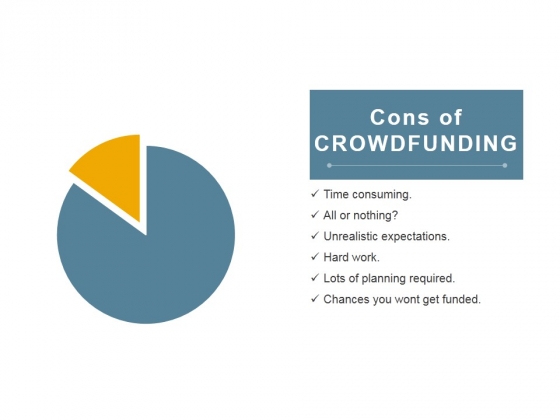 Cons of
CROWDFUNDING

✓ Time consuming.
✓ All or nothing?
✓ Unrealistic expectations.
✓ Hard work.
✓ Lots of planning required.
✓ Chances you wont get funded.